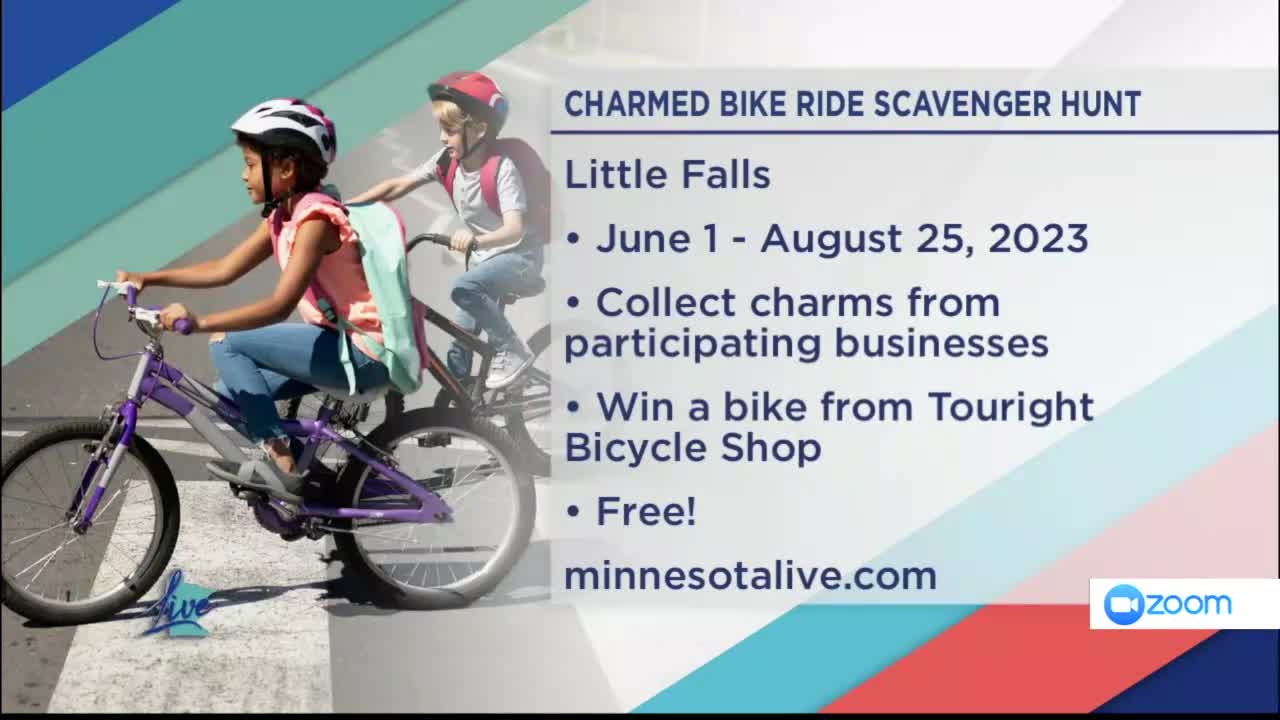 CHARMED BIKE RIDE SCAVENGER HUNT

Little Falls

• June 1 - August 25, 2023

• Collect charms from participating businesses

• Win a bike from Touright Bicycle Shop

• Free!

minnesotalive.com

Live

zoom